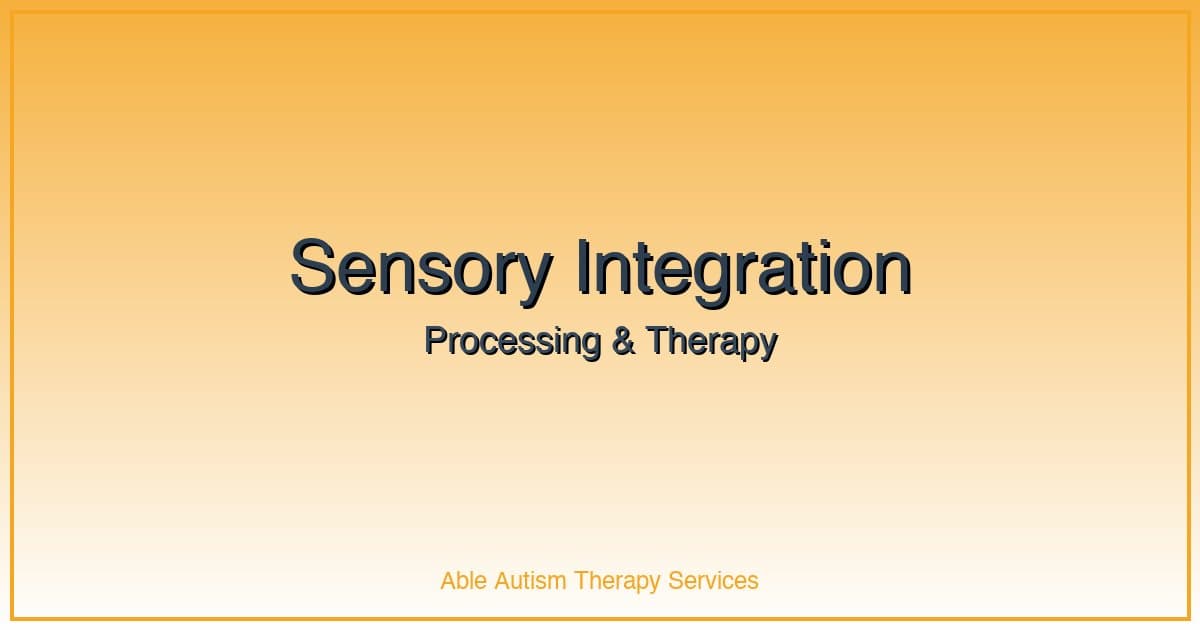 Sensory Integration

Processing & Therapy

Able Autism Therapy Services